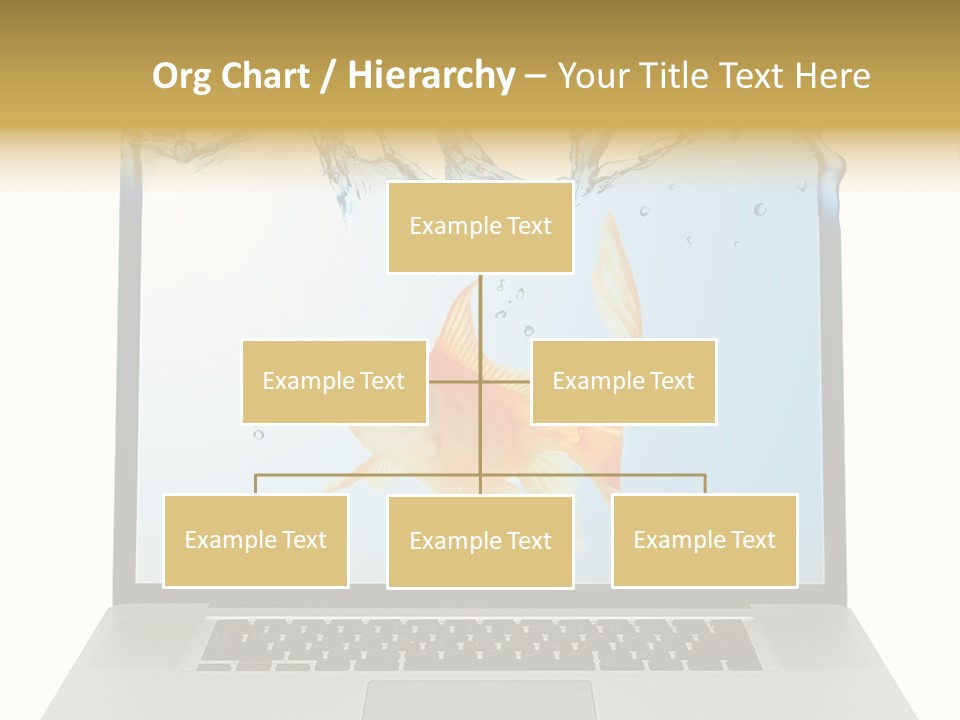 Org Chart / Hierarchy – Your Title Text Here

Example Text

Example Text

Example Text

Example Text

Example Text

Example Text